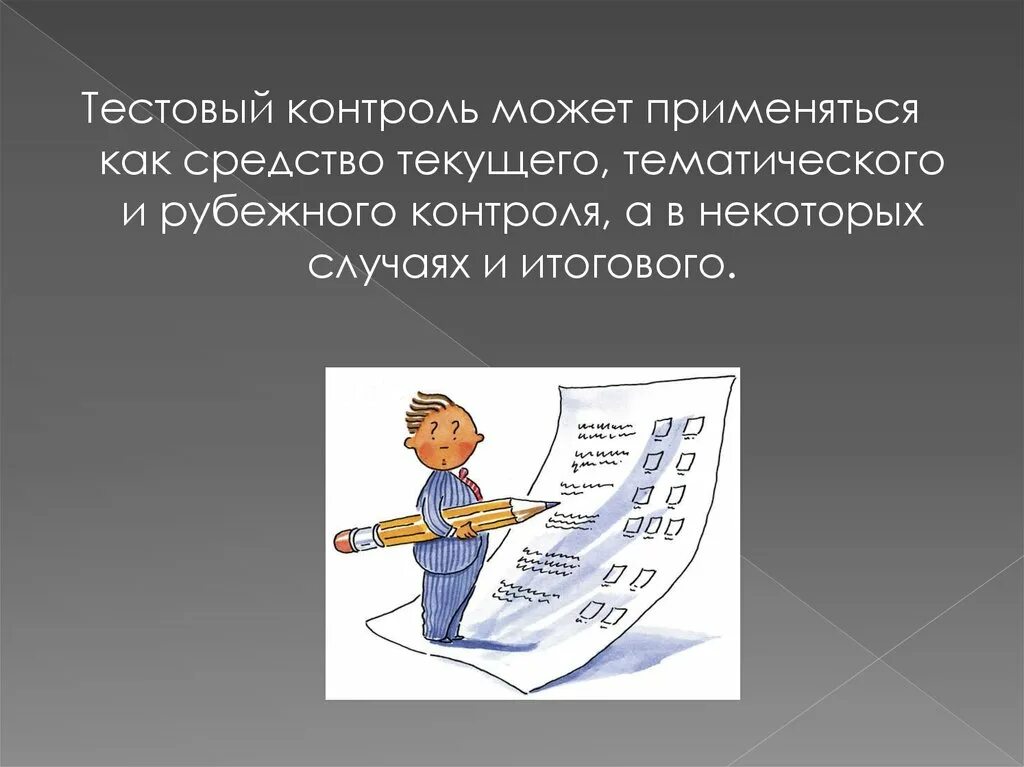 Тестовый контроль может применяться как средство текущего, тематического и рубежного контроля, а в некоторых случаях и итогового.

? ?